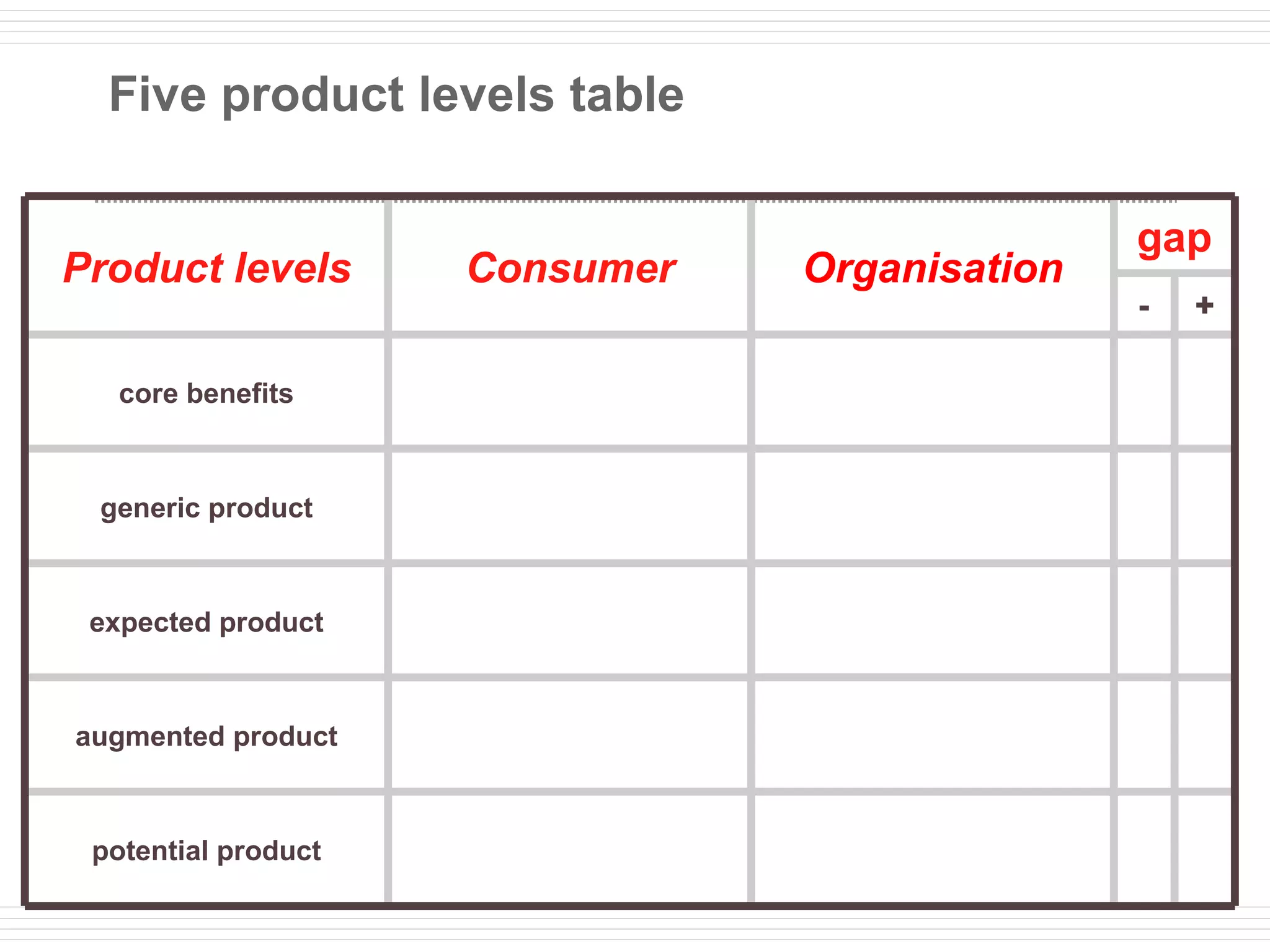 Five product levels table

| Product levels | Consumer | Organisation | gap - | gap + |
|---|---|---|---|---|
| core benefits | | | | |
| generic product | | | | |
| expected product | | | | |
| augmented product | | | | |
| potential product | | | | |